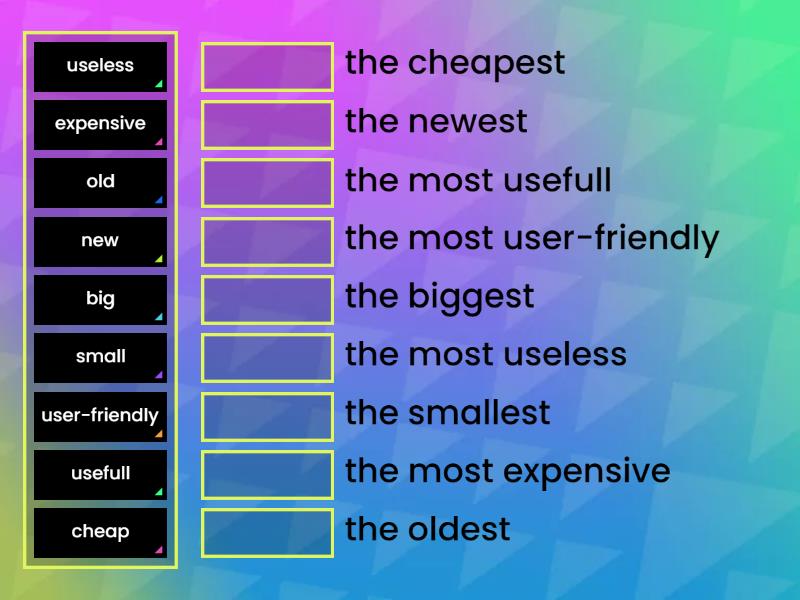 useless
expensive
old
new
big
small
user-friendly
usefull
cheap

the cheapest
the newest
the most usefull
the most user-friendly
the biggest
the most useless
the smallest
the most expensive
the oldest